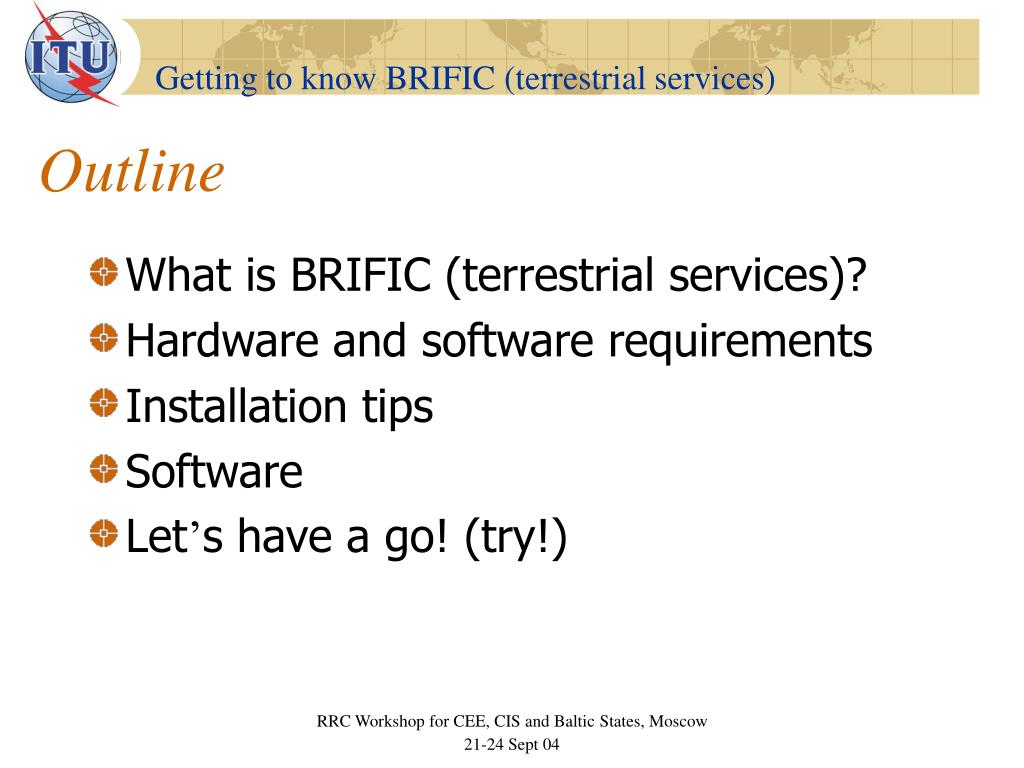 ITU

Getting to know BRIFIC (terrestrial services)

Outline

What is BRIFIC (terrestrial services)?
Hardware and software requirements
Installation tips
Software
Let’s have a go! (try!)

RRC Workshop for CEE, CIS and Baltic States, Moscow
21-24 Sept 04